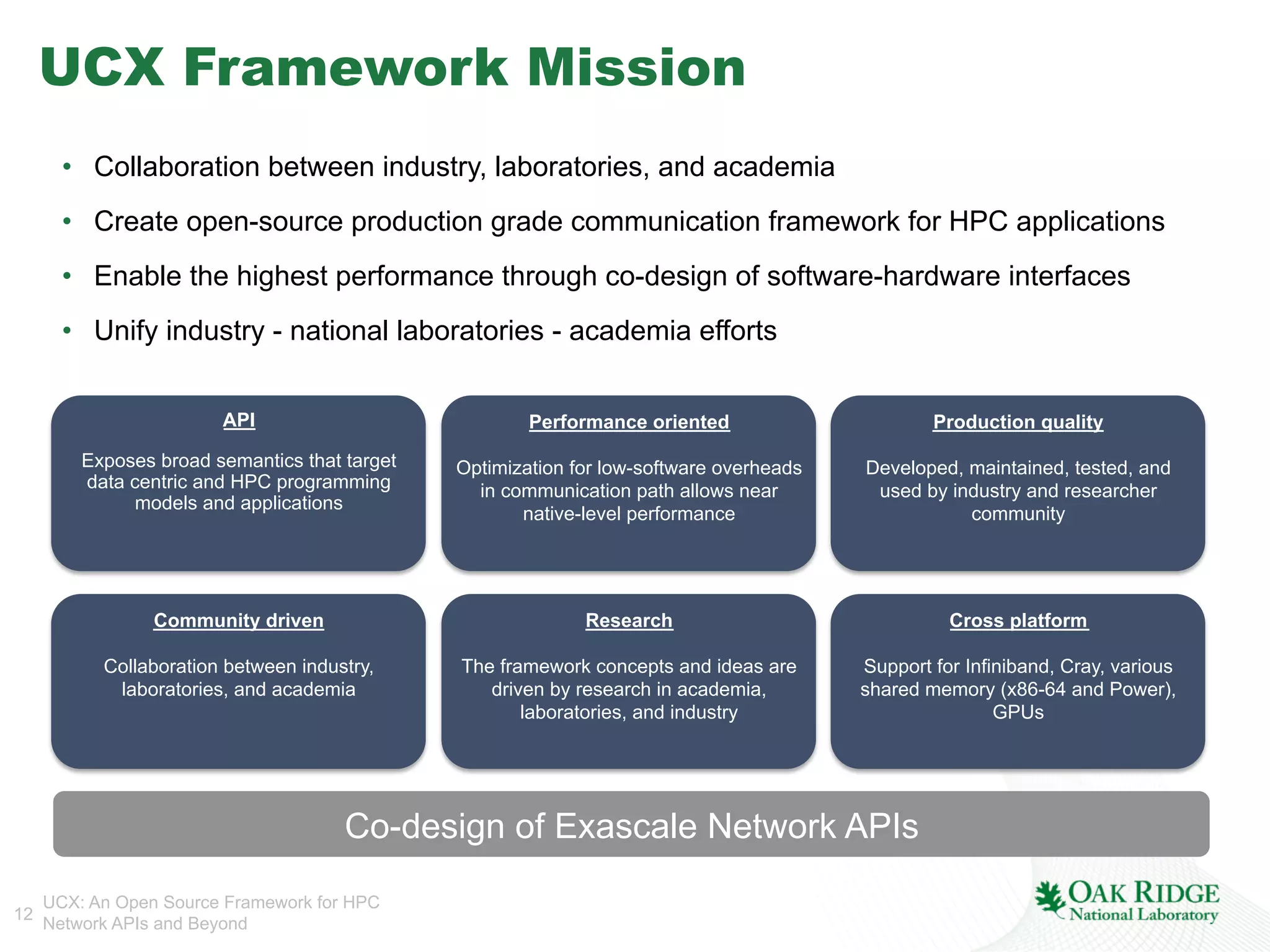 UCX Framework Mission

• Collaboration between industry, laboratories, and academia
• Create open-source production grade communication framework for HPC applications
• Enable the highest performance through co-design of software-hardware interfaces
• Unify industry - national laboratories - academia efforts

API

Exposes broad semantics that target data centric and HPC programming models and applications

Performance oriented

Optimization for low-software overheads in communication path allows near native-level performance

Production quality

Developed, maintained, tested, and used by industry and researcher community

Community driven

Collaboration between industry, laboratories, and academia

Research

The framework concepts and ideas are driven by research in academia, laboratories, and industry

Cross platform

Support for Infiniband, Cray, various shared memory (x86-64 and Power), GPUs

Co-design of Exascale Network APIs

12 UCX: An Open Source Framework for HPC Network APIs and Beyond

OAK RIDGE National Laboratory